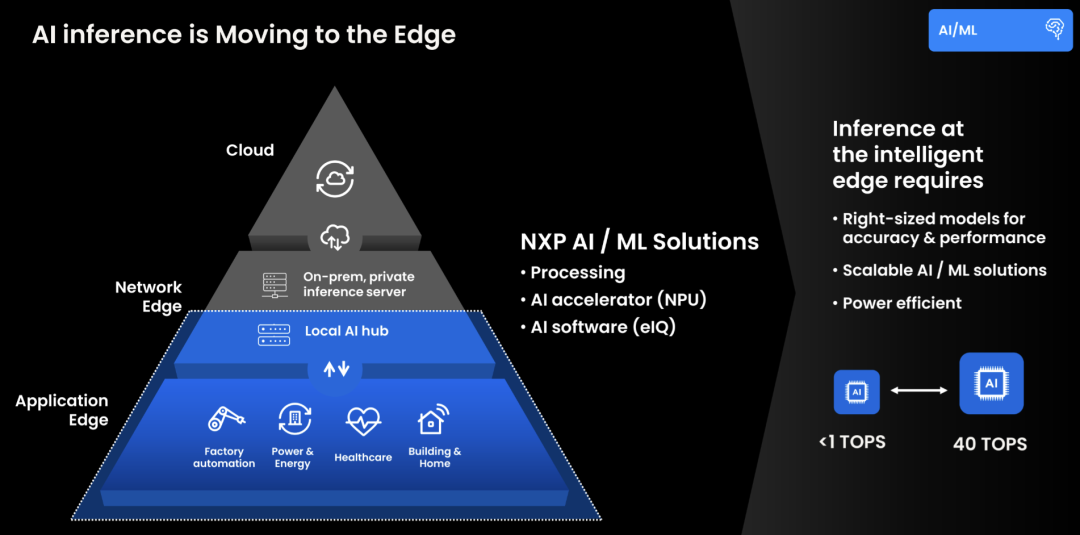 AI inference is Moving to the Edge

AI/ML

Cloud

Network Edge

On-prem, private inference server

Local AI hub

Application Edge

Factory automation

Power & Energy

Healthcare

Building & Home

NXP AI / ML Solutions
• Processing
• AI accelerator (NPU)
• AI software (eIQ)

Inference at the intelligent edge requires
• Right-sized models for accuracy & performance
• Scalable AI / ML solutions
• Power efficient

AI

AI

<1 TOPS

40 TOPS